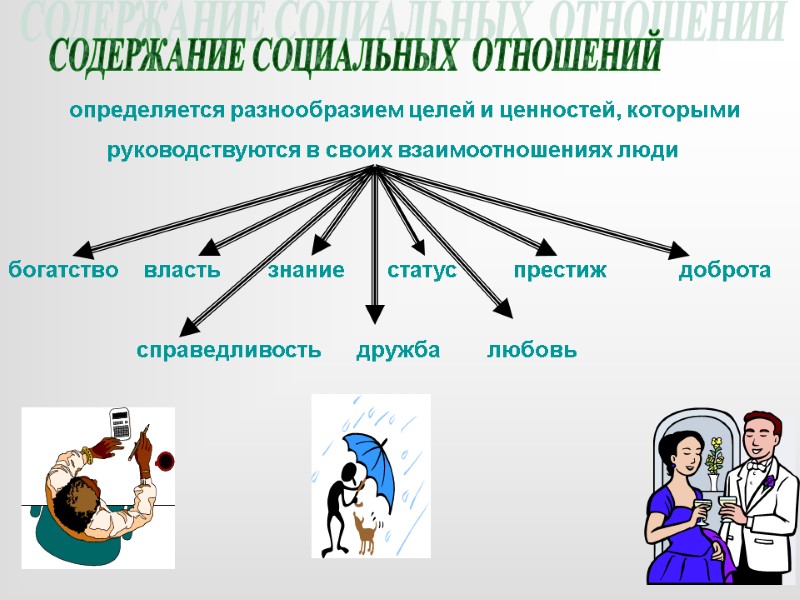 СОДЕРЖАНИЕ СОЦИАЛЬНЫХ ОТНОШЕНИЙ

СОДЕРЖАНИЕ СОЦИАЛЬНЫХ ОТНОШЕНИЙ

определяется разнообразием целей и ценностей, которыми руководствуются в своих взаимоотношениях люди

богатство власть знание статус престиж доброта

справедливость дружба любовь